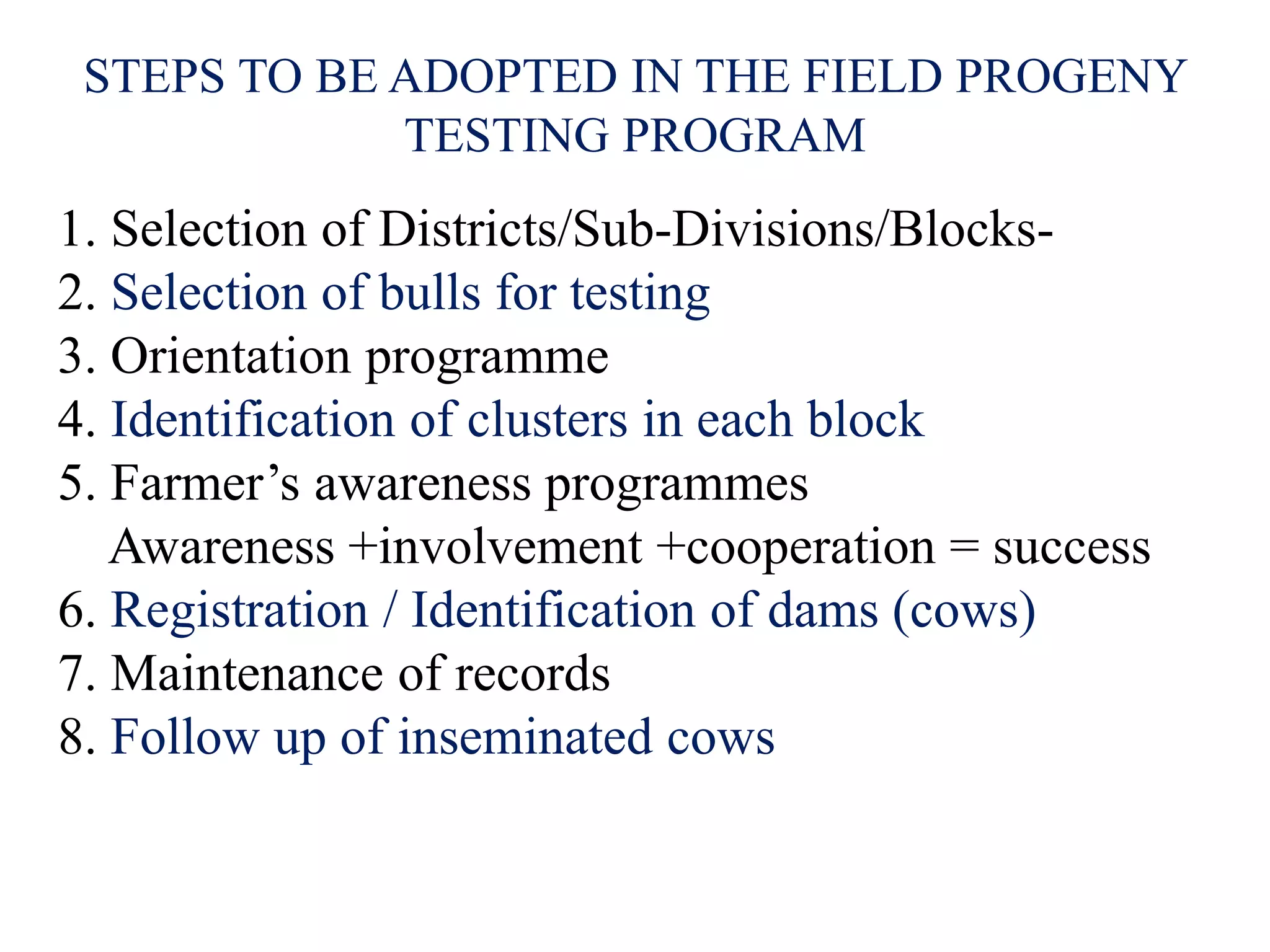 STEPS TO BE ADOPTED IN THE FIELD PROGENY TESTING PROGRAM

1. Selection of Districts/Sub-Divisions/Blocks-
2. Selection of bulls for testing
3. Orientation programme
4. Identification of clusters in each block
5. Farmer’s awareness programmes
Awareness +involvement +cooperation = success
6. Registration / Identification of dams (cows)
7. Maintenance of records
8. Follow up of inseminated cows